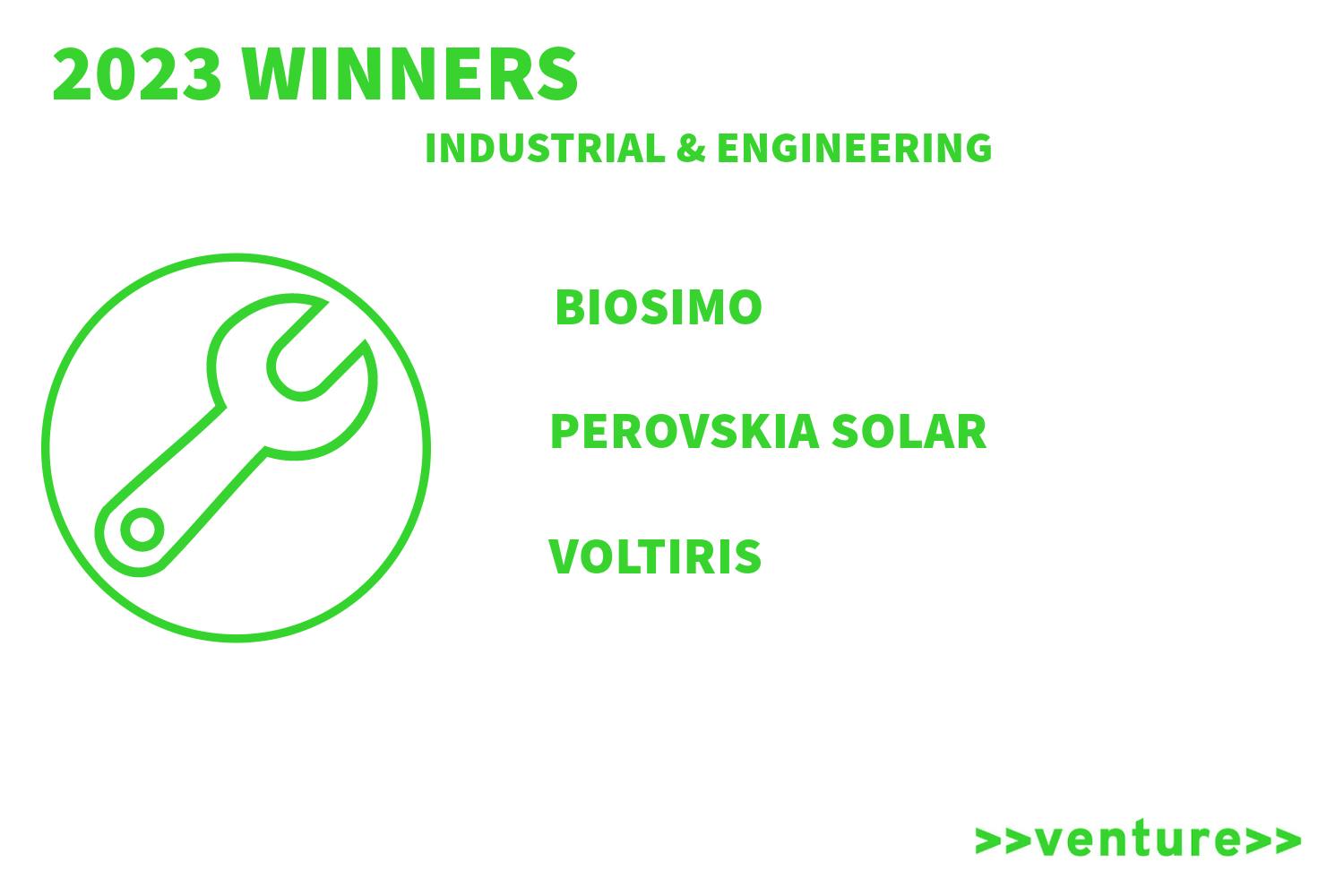 2023 WINNERS

INDUSTRIAL & ENGINEERING

BIOSIMO

PEROVSKIA SOLAR

VOLTIRIS

>>venture>>